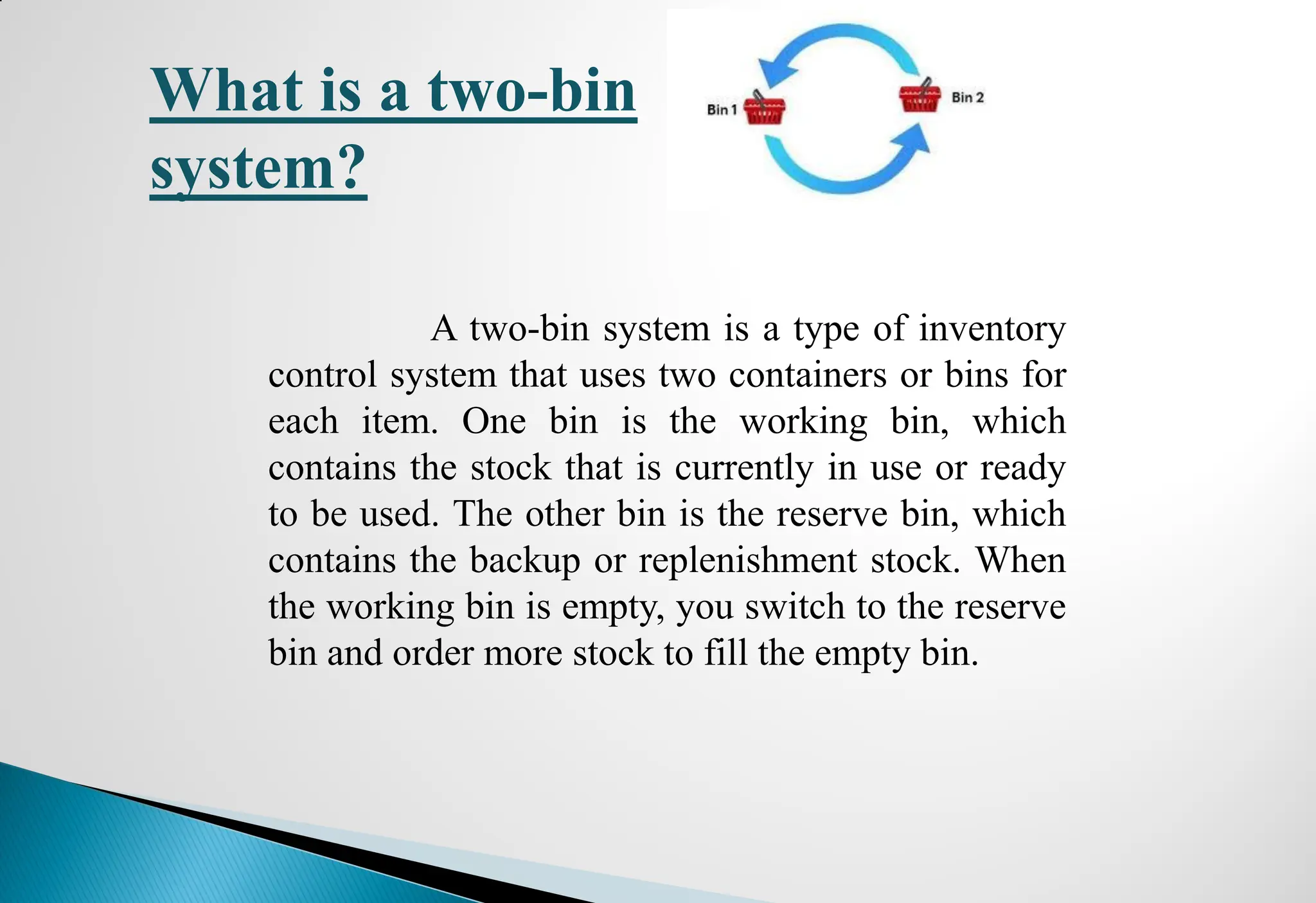 What is a two-bin system?

Bin 1

Bin 2

A two-bin system is a type of inventory control system that uses two containers or bins for each item. One bin is the working bin, which contains the stock that is currently in use or ready to be used. The other bin is the reserve bin, which contains the backup or replenishment stock. When the working bin is empty, you switch to the reserve bin and order more stock to fill the empty bin.